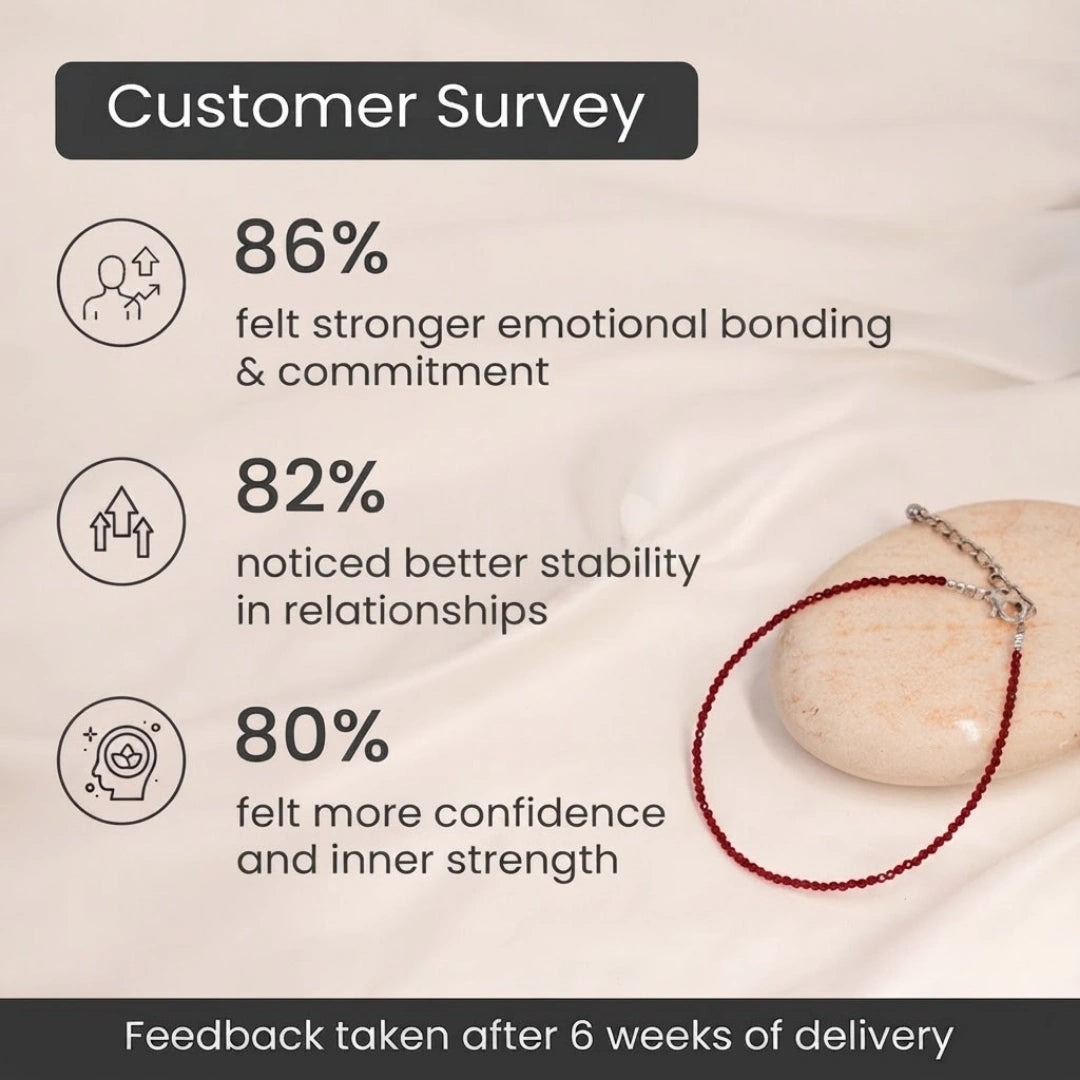 Customer Survey

86%
felt stronger emotional bonding & commitment

82%
noticed better stability in relationships

80%
felt more confidence and inner strength

Feedback taken after 6 weeks of delivery